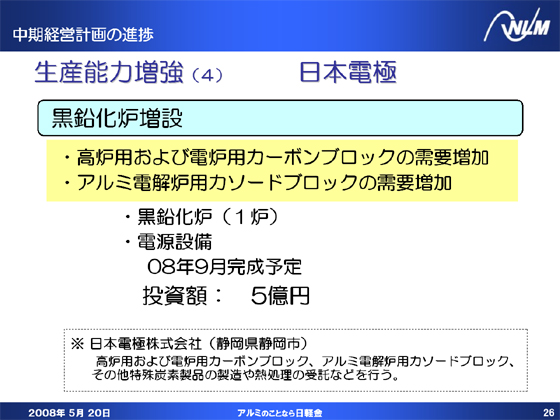 中期経営計画の進捗

NLM

生産能力増強（4）　日本電極

黒鉛化炉増設

・高炉用および電炉用カーボンブロックの需要増加
・アルミ電解炉用カソードブロックの需要増加

・黒鉛化炉（1炉）
・電源設備
08年9月完成予定
投資額：　5億円

※ 日本電極株式会社（静岡県静岡市）
高炉用および電炉用カーボンブロック、アルミ電解炉用カソードブロック、その他特殊炭素製品の製造や熱処理の受託などを行う。

2008年 5月 20日　アルミのことなら日軽金　26